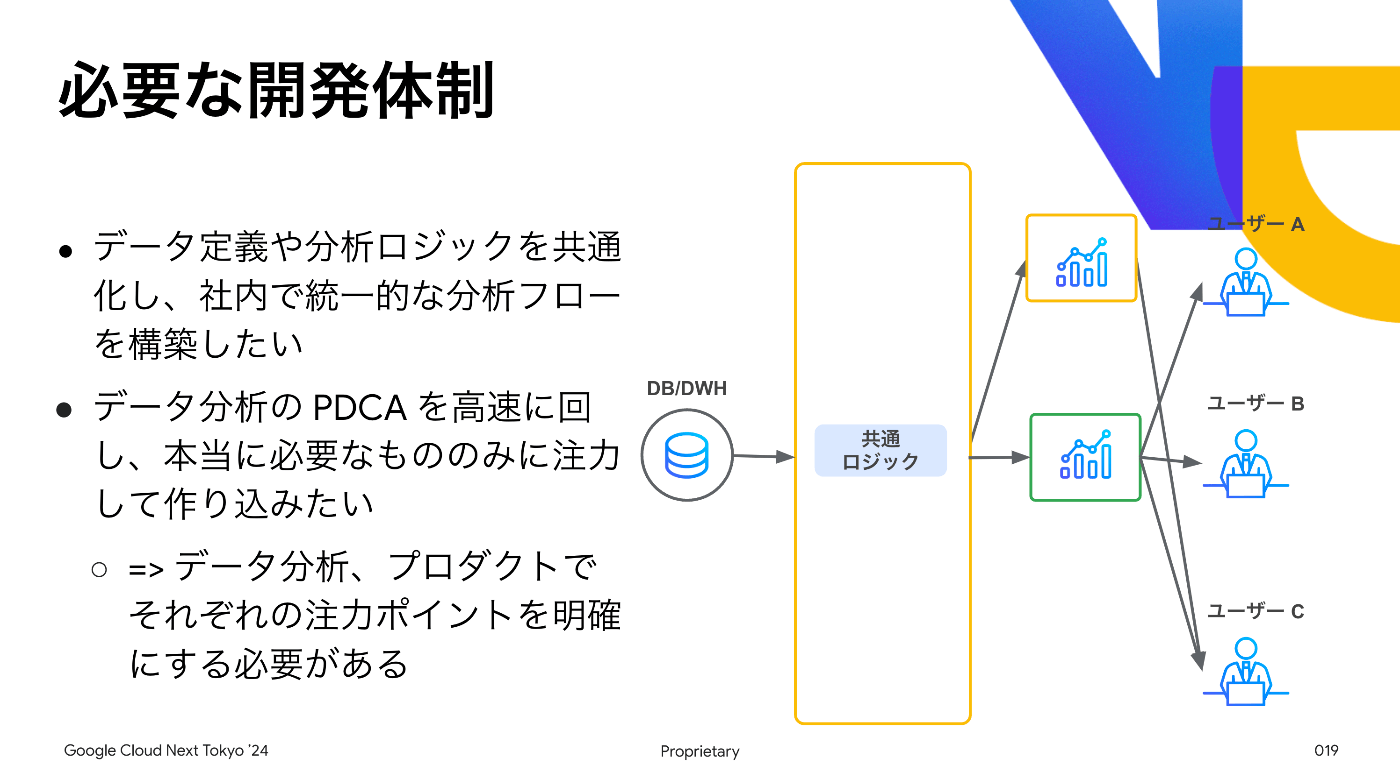 必要な開発体制

● データ定義や分析ロジックを共通化し、社内で統一的な分析フローを構築したい

● データ分析の PDCA を高速に回し、本当に必要なもののみに注力して作り込みたい

○ => データ分析、プロダクトでそれぞれの注力ポイントを明確にする必要がある

DB/DWH

共通
ロジック

ユーザー A

ユーザー B

ユーザー C

Google Cloud Next Tokyo '24

Proprietary

019